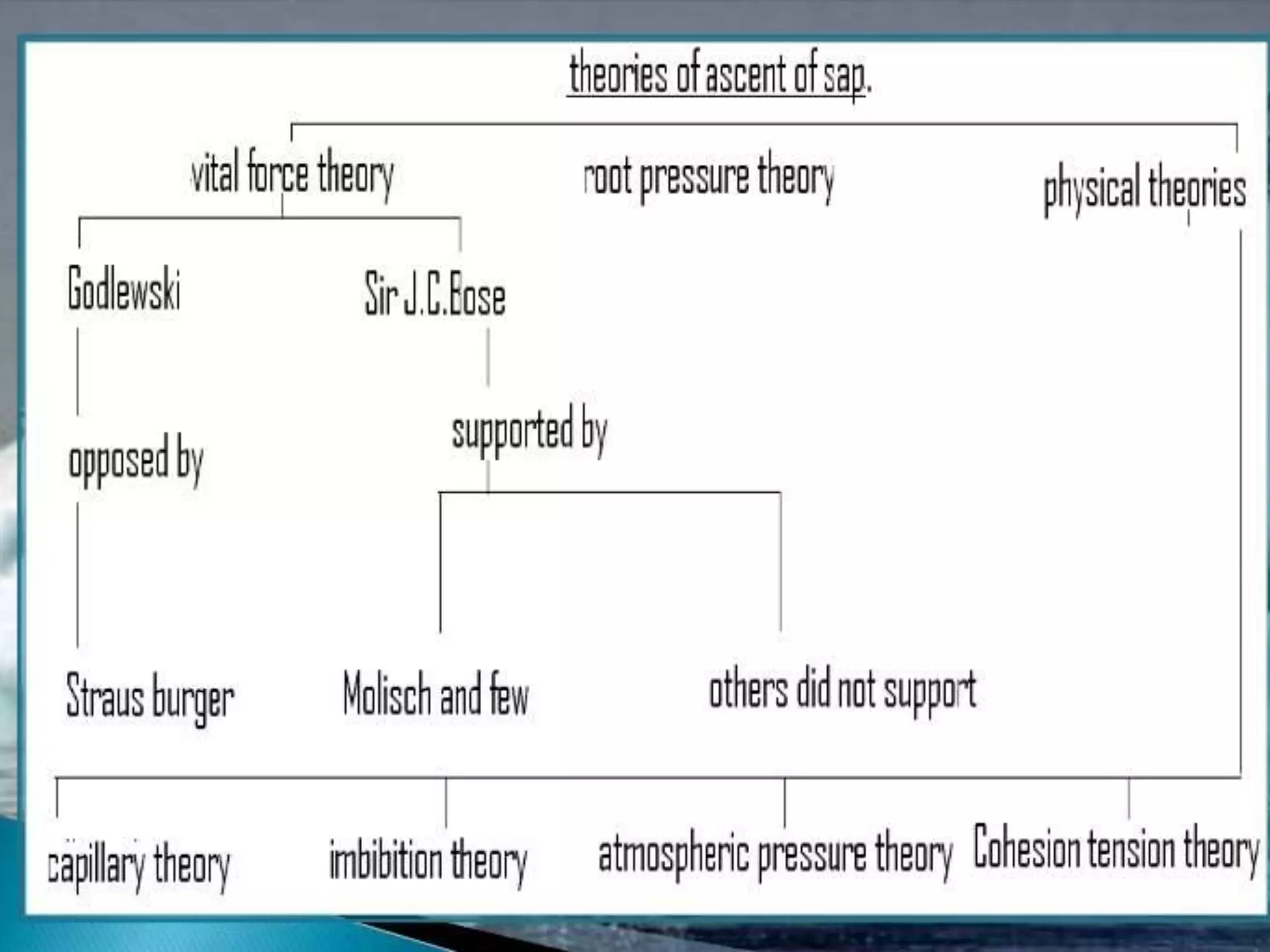 theories of ascent of sap.

vital force theory

root pressure theory

physical theories

Godlewski

Sir J.C.Bose

opposed by

supported by

Straus burger

Molisch and few

others did not support

capillary theory

imbibition theory

atmospheric pressure theory

Cohesion tension theory